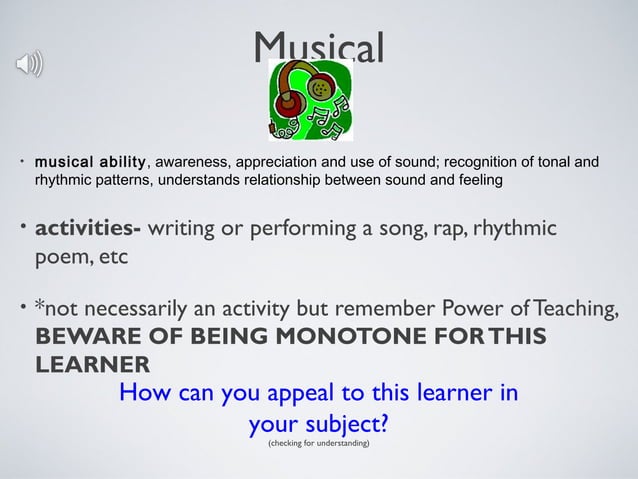 Musical

• musical ability, awareness, appreciation and use of sound; recognition of tonal and rhythmic patterns, understands relationship between sound and feeling

• activities- writing or performing a song, rap, rhythmic poem, etc

• *not necessarily an activity but remember Power of Teaching, BEWARE OF BEING MONOTONE FOR THIS LEARNER

How can you appeal to this learner in your subject?

(checking for understanding)